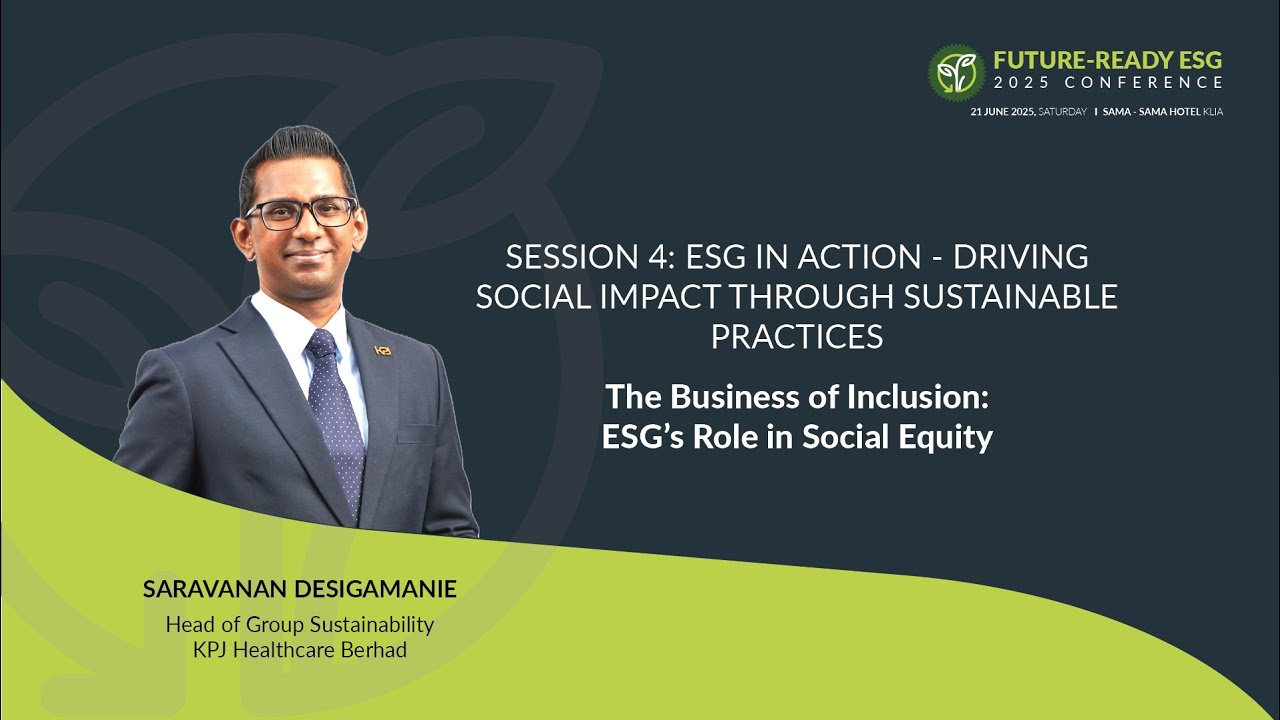 FUTURE-READY ESG
2025 CONFERENCE
21 JUNE 2025, SATURDAY I SAMA - SAMA HOTEL KLIA

SESSION 4: ESG IN ACTION - DRIVING SOCIAL IMPACT THROUGH SUSTAINABLE PRACTICES

The Business of Inclusion: ESG's Role in Social Equity

SARAVANAN DESIGAMANIE
Head of Group Sustainability
KPJ Healthcare Berhad